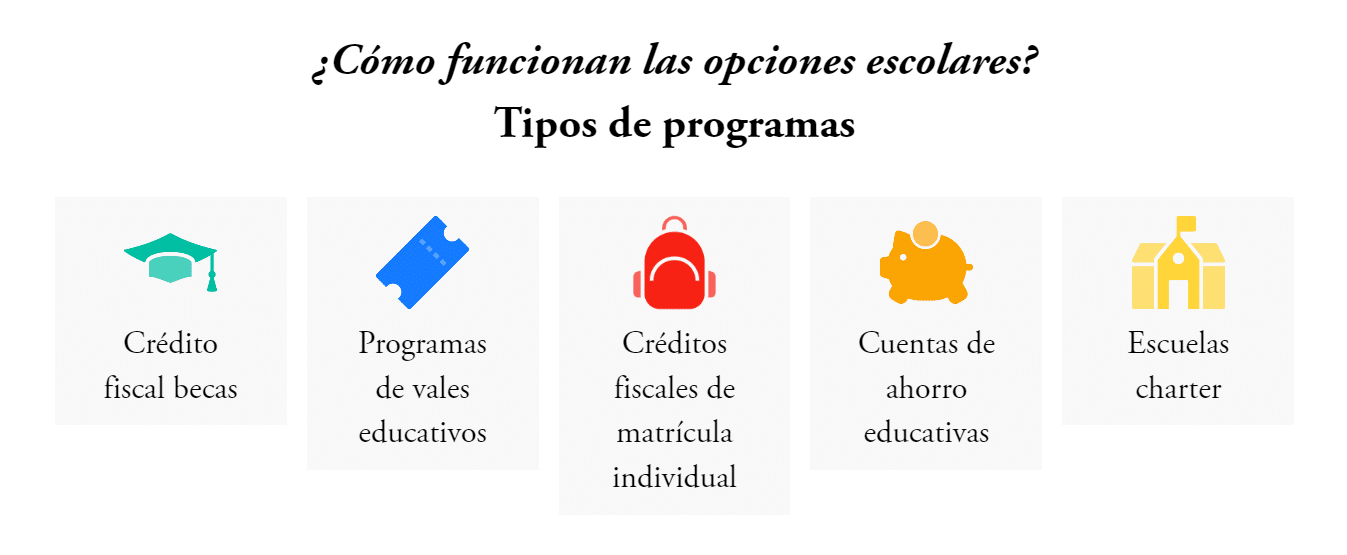 ¿Cómo funcionan las opciones escolares?

Tipos de programas

Crédito fiscal becas

Programas de vales educativos

Créditos fiscales de matrícula individual

Cuentas de ahorro educativas

Escuelas charter